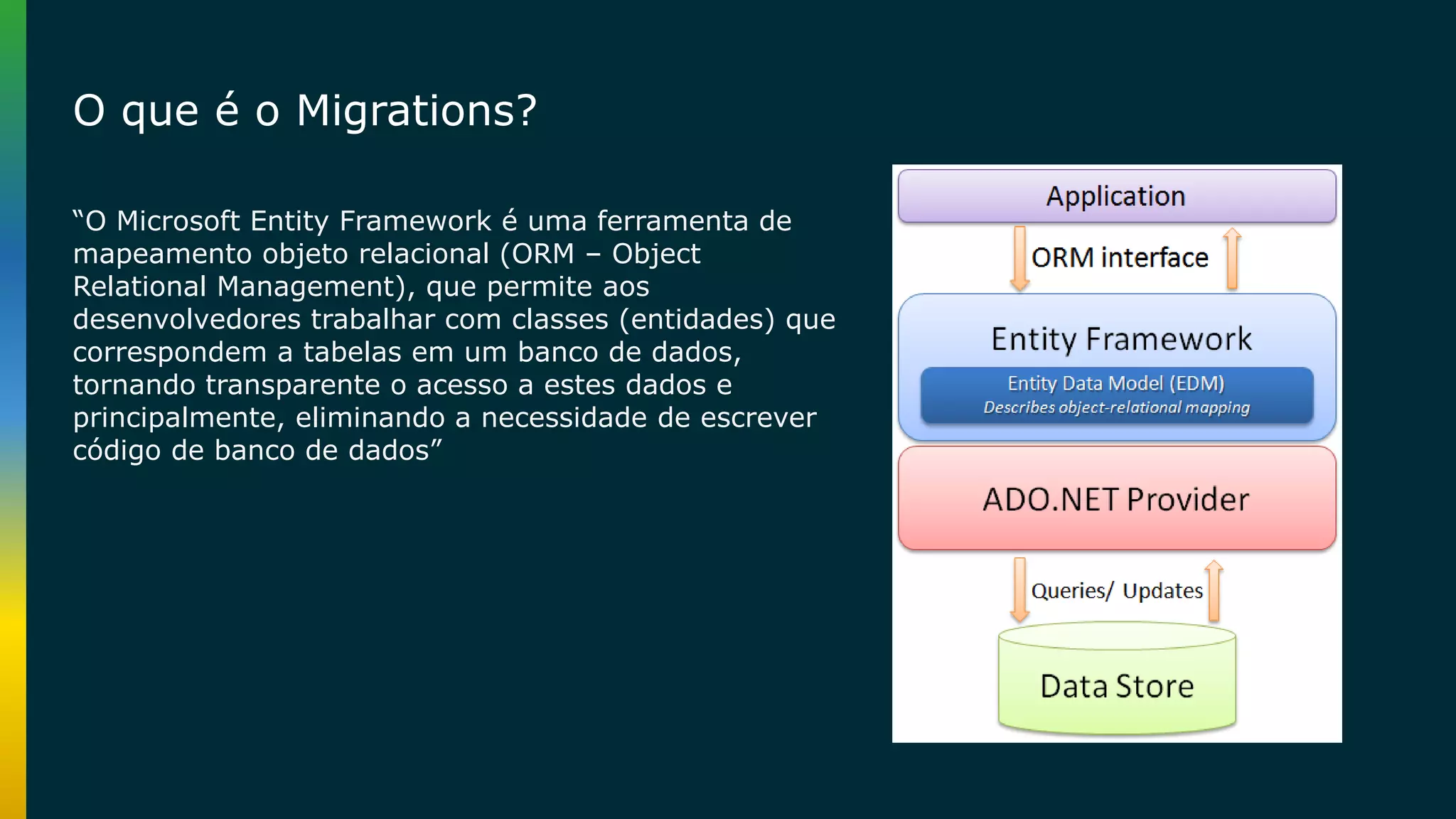 O que é o Migrations?

“O Microsoft Entity Framework é uma ferramenta de mapeamento objeto relacional (ORM – Object Relational Management), que permite aos desenvolvedores trabalhar com classes (entidades) que correspondem a tabelas em um banco de dados, tornando transparente o acesso a estes dados e principalmente, eliminando a necessidade de escrever código de banco de dados”

Application

ORM interface

Entity Framework

Entity Data Model (EDM)
Describes object-relational mapping

ADO.NET Provider

Queries/ Updates

Data Store